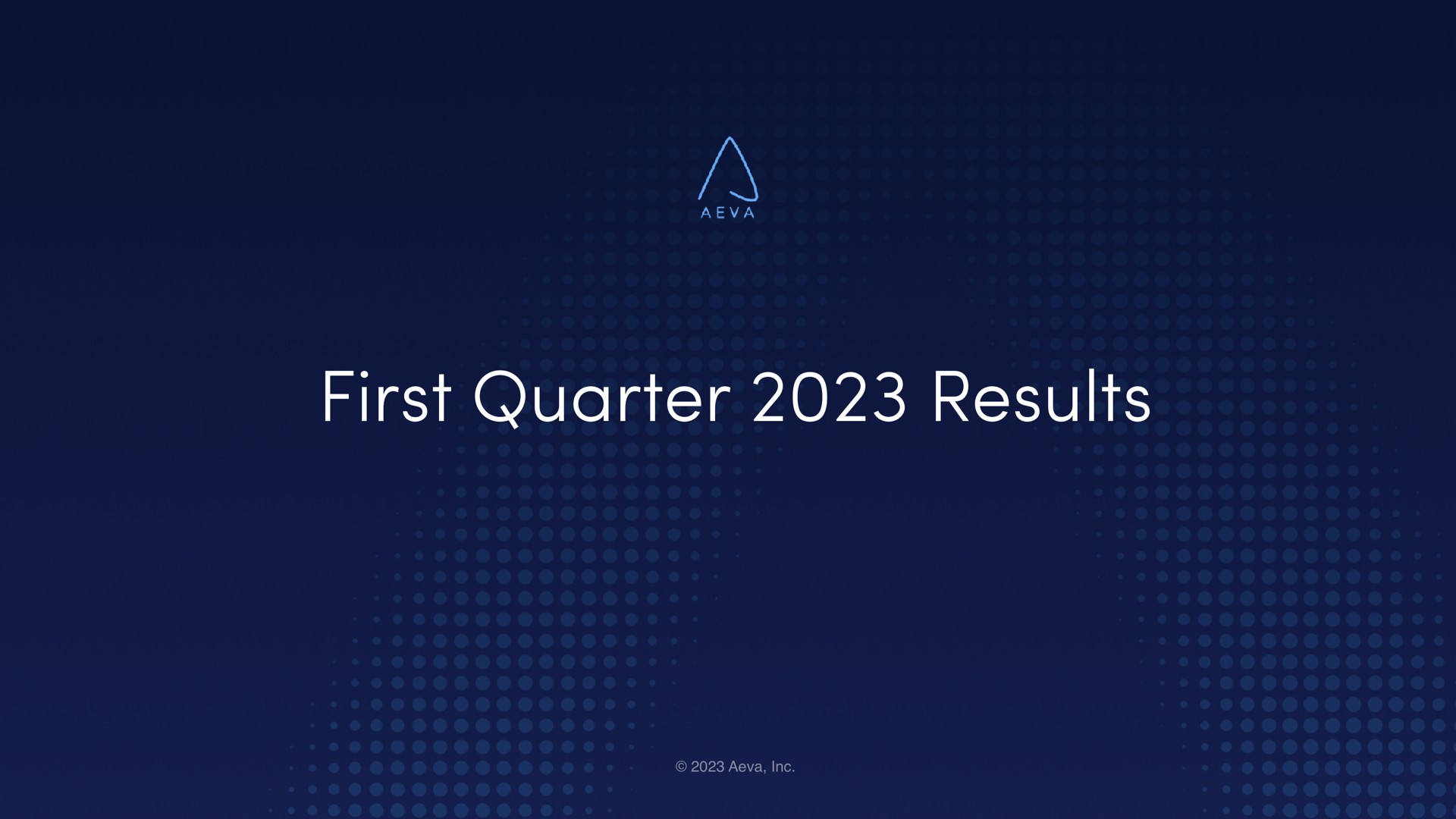 AEVA

First Quarter 2023 Results

© 2023 Aeva, Inc.